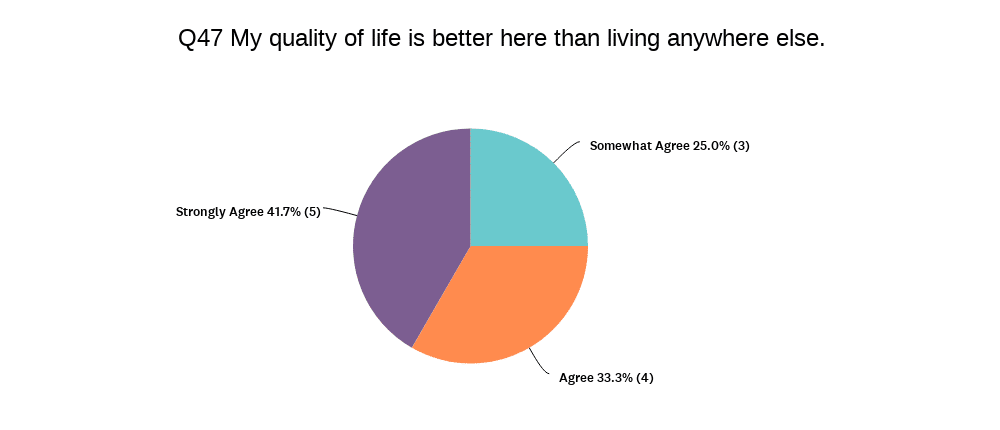 Q47 My quality of life is better here than living anywhere else.

Somewhat Agree 25.0% (3)

Strongly Agree 41.7% (5)

Agree 33.3% (4)